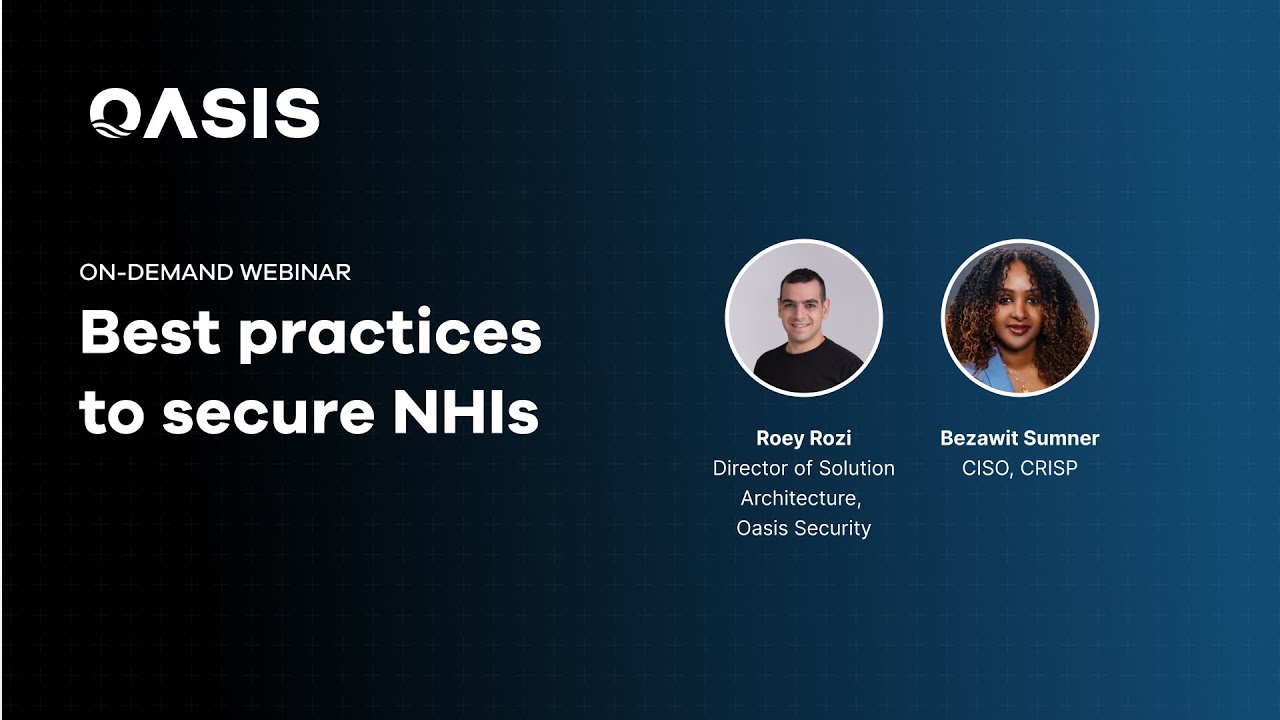 OASIS

ON-DEMAND WEBINAR

Best practices to secure NHIs

Roey Rozi
Director of Solution Architecture,
Oasis Security

Bezawit Sumner
CISO, CRISP